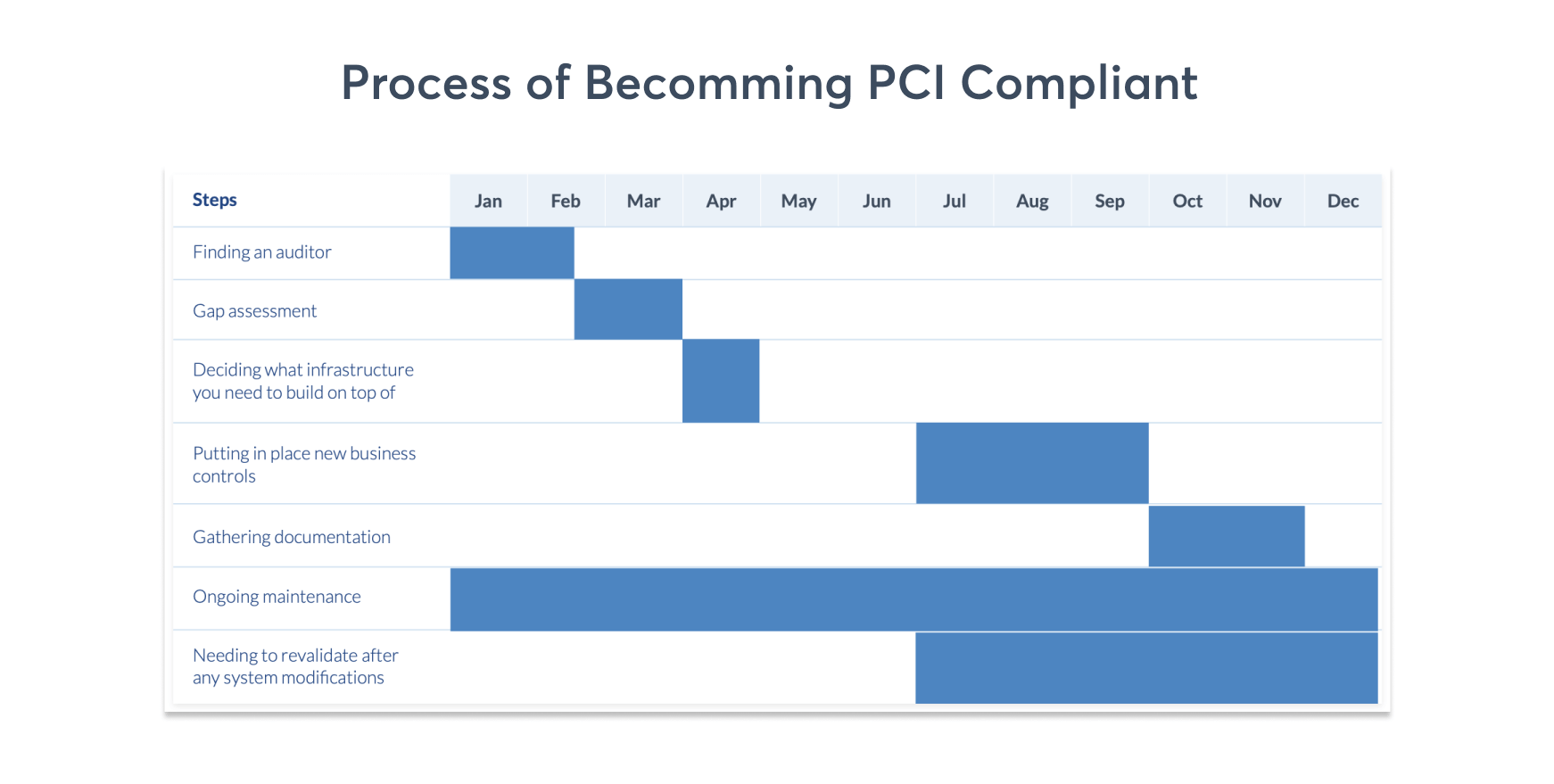 Process of Becomming PCI Compliant

| Steps | Jan | Feb | Mar | Apr | May | Jun | Jul | Aug | Sep | Oct | Nov | Dec |
|---|---|---|---|---|---|---|---|---|---|---|---|---|
| Finding an auditor | | | | | | | | | | | | |
| Gap assessment | | | | | | | | | | | | |
| Deciding what infrastructure you need to build on top of | | | | | | | | | | | | |
| Putting in place new business controls | | | | | | | | | | | | |
| Gathering documentation | | | | | | | | | | | | |
| Ongoing maintenance | | | | | | | | | | | | |
| Needing to revalidate after any system modifications | | | | | | | | | | | | |